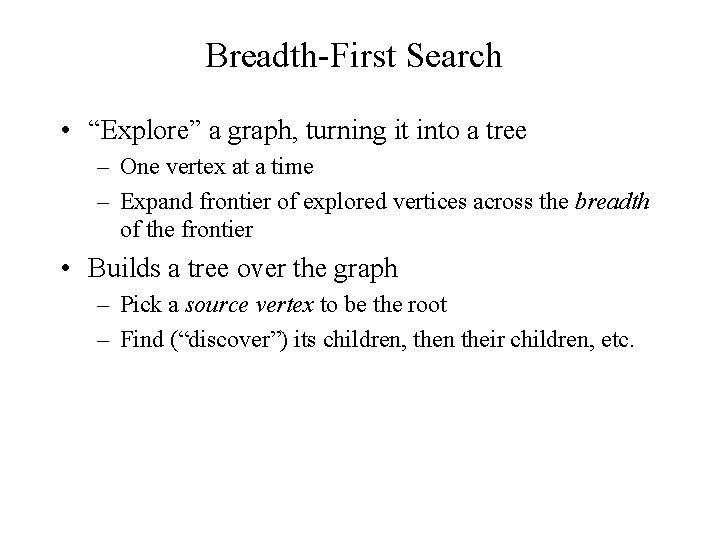 Breadth-First Search

• “Explore” a graph, turning it into a tree
– One vertex at a time
– Expand frontier of explored vertices across the breadth of the frontier

• Builds a tree over the graph
– Pick a source vertex to be the root
– Find (“discover”) its children, then their children, etc.